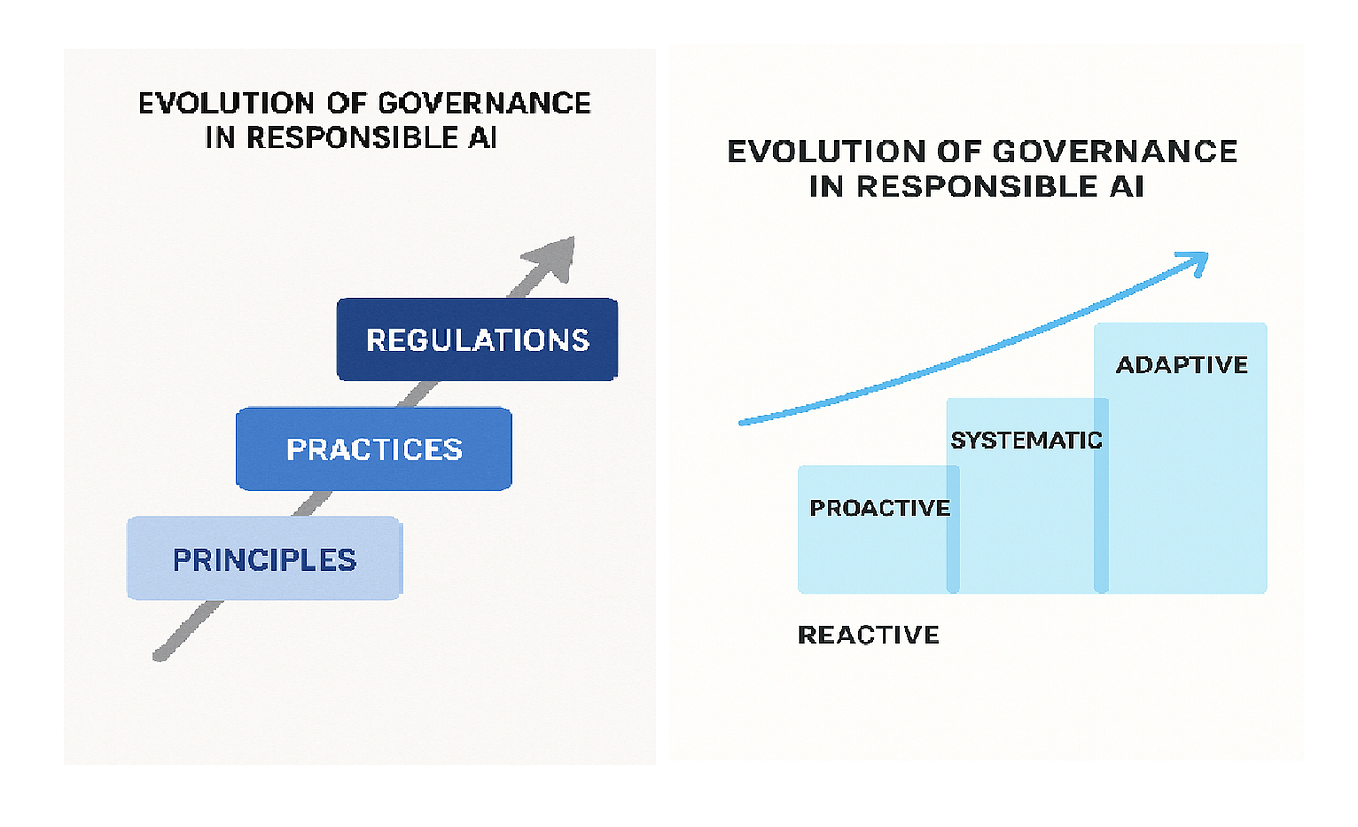 EVOLUTION OF GOVERNANCE IN RESPONSIBLE AI

REGULATIONS

PRACTICES

PRINCIPLES

EVOLUTION OF GOVERNANCE IN RESPONSIBLE AI

ADAPTIVE

SYSTEMATIC

PROACTIVE

REACTIVE